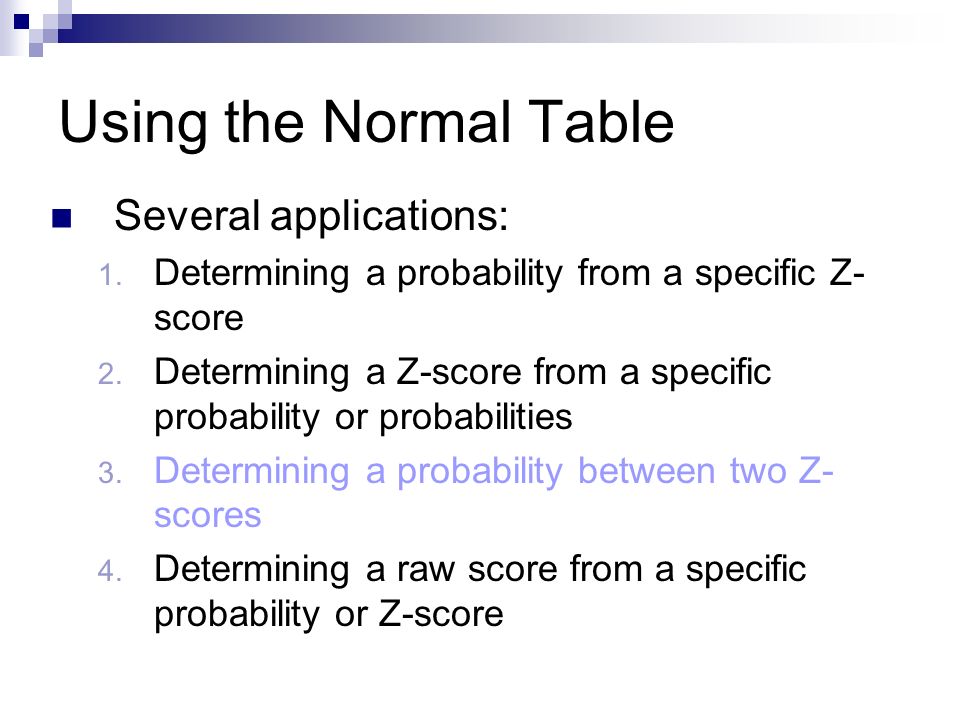 Using the Normal Table

Several applications:

1. Determining a probability from a specific Z-score
2. Determining a Z-score from a specific probability or probabilities
3. Determining a probability between two Z-scores
4. Determining a raw score from a specific probability or Z-score